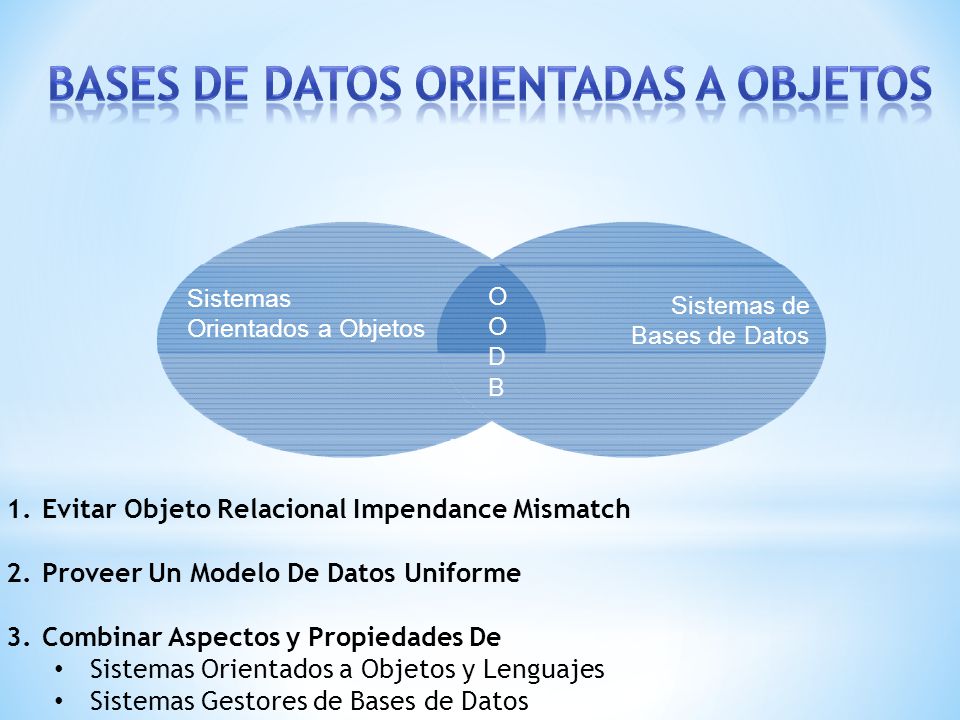 BASES DE DATOS ORIENTADAS A OBJETOS

Sistemas Orientados a Objetos

O O D B

Sistemas de Bases de Datos

1. Evitar Objeto Relacional Impendance Mismatch

2. Proveer Un Modelo De Datos Uniforme

3. Combinar Aspectos y Propiedades De
• Sistemas Orientados a Objetos y Lenguajes
• Sistemas Gestores de Bases de Datos